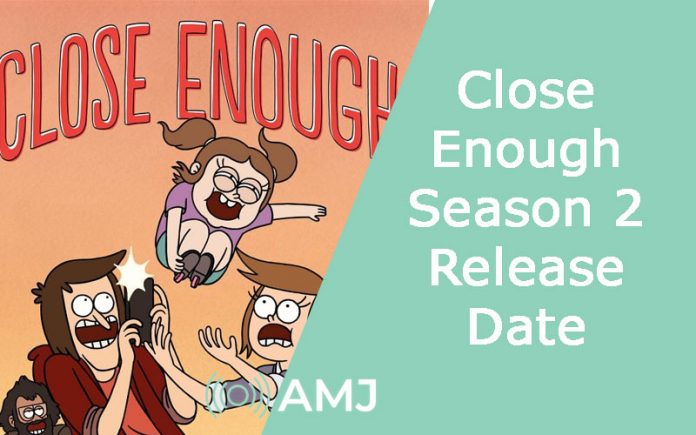 CLOSE ENOUGH

Close Enough Season 2 Release Date

AMJ